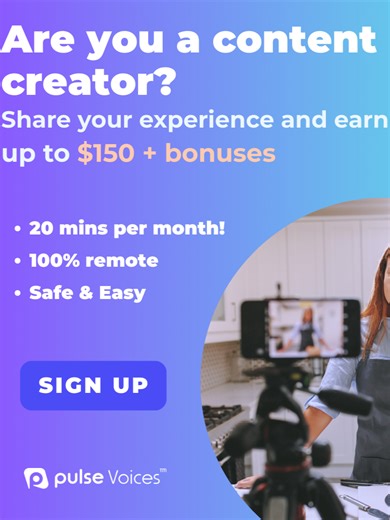 Are you a content creator?

Share your experience and earn up to $150 + bonuses

• 20 mins per month!
• 100% remote
• Safe & Easy

SIGN UP

pulse Voices™